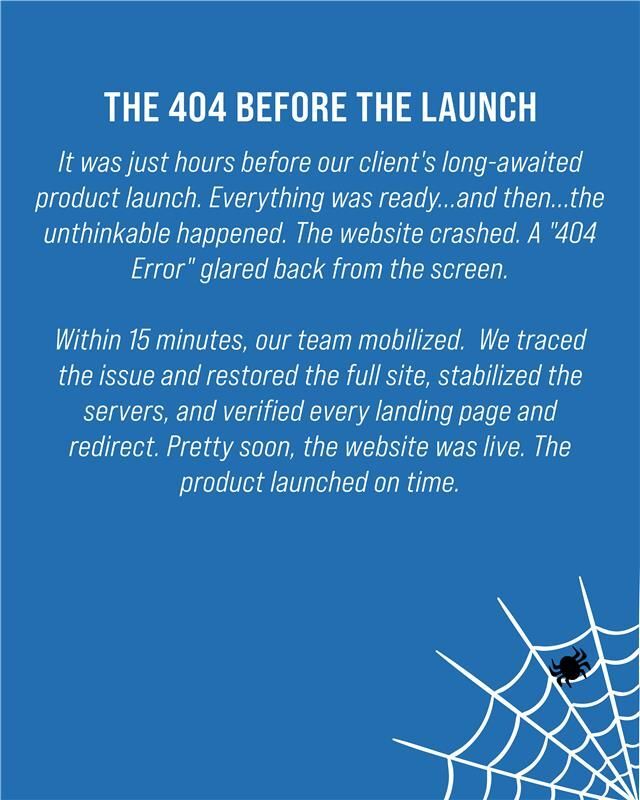 THE 404 BEFORE THE LAUNCH

It was just hours before our client's long-awaited product launch. Everything was ready...and then...the unthinkable happened. The website crashed. A "404 Error" glared back from the screen.

Within 15 minutes, our team mobilized. We traced the issue and restored the full site, stabilized the servers, and verified every landing page and redirect. Pretty soon, the website was live. The product launched on time.